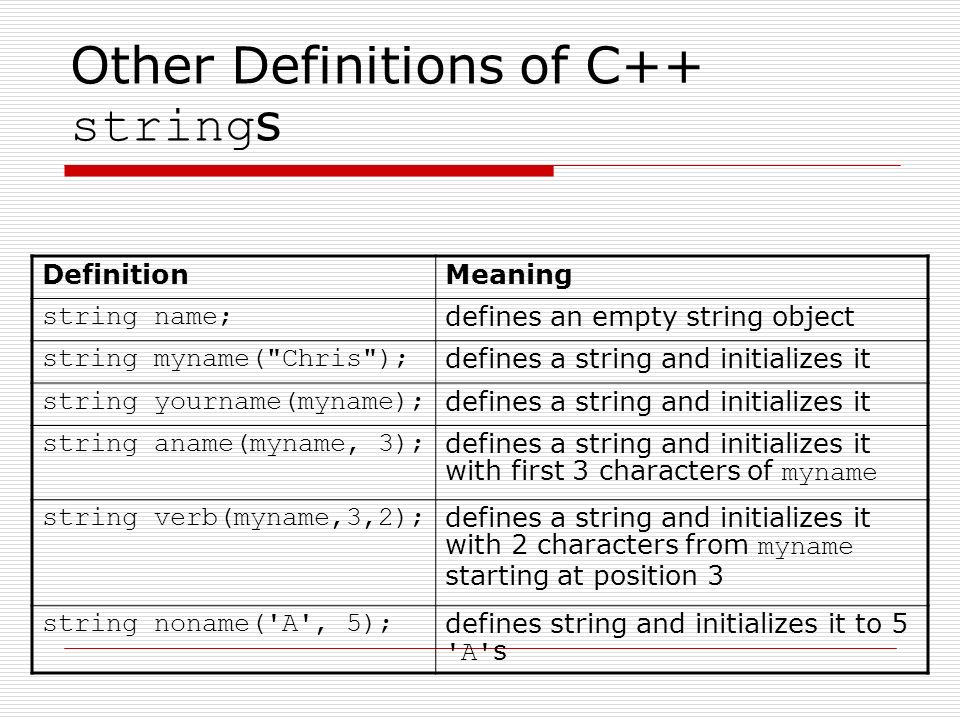 Other Definitions of C++ strings

| Definition | Meaning |
|---|---|
| string name; | defines an empty string object |
| string myname("Chris"); | defines a string and initializes it |
| string yourname(myname); | defines a string and initializes it |
| string aname(myname, 3); | defines a string and initializes it with first 3 characters of myname |
| string verb(myname,3,2); | defines a string and initializes it with 2 characters from myname starting at position 3 |
| string noname('A', 5); | defines string and initializes it to 5 'A's |